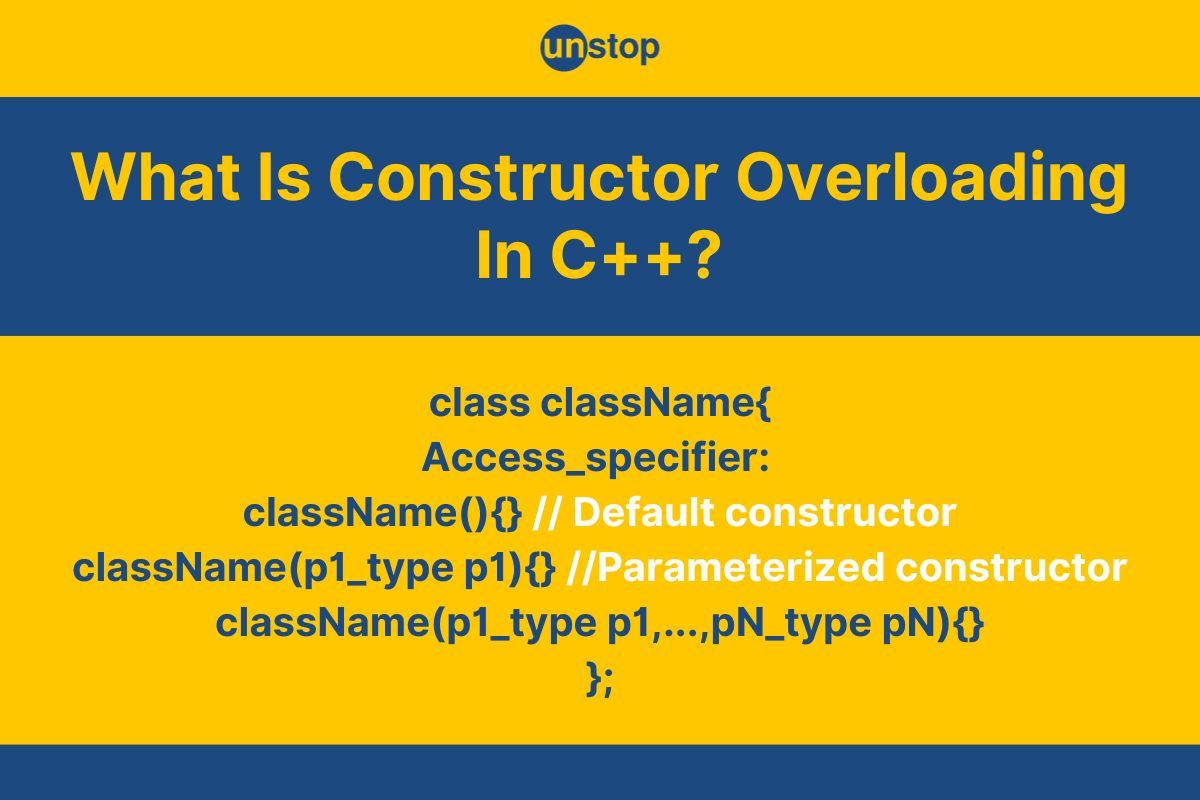 unstop

What Is Constructor Overloading In C++?

class className{
Access_specifier:
className(){} // Default constructor
className(p1_type p1){} //Parameterized constructor
className(p1_type p1,...,pN_type pN){}
};